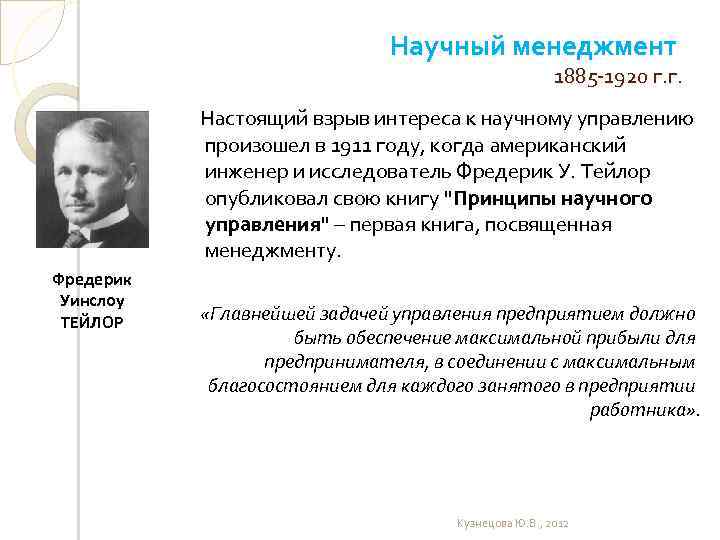 Научный менеджмент
1885-1920 г.г.

Настоящий взрыв интереса к научному управлению произошел в 1911 году, когда американский инженер и исследователь Фредерик У. Тейлор опубликовал свою книгу "Принципы научного управления" – первая книга, посвященная менеджменту.

Фредерик Уинслоу ТЕЙЛОР

«Главнейшей задачей управления предприятием должно быть обеспечение максимальной прибыли для предпринимателя, в соединении с максимальным благосостоянием для каждого занятого в предприятии работника».

Кузнецова Ю.В., 2012